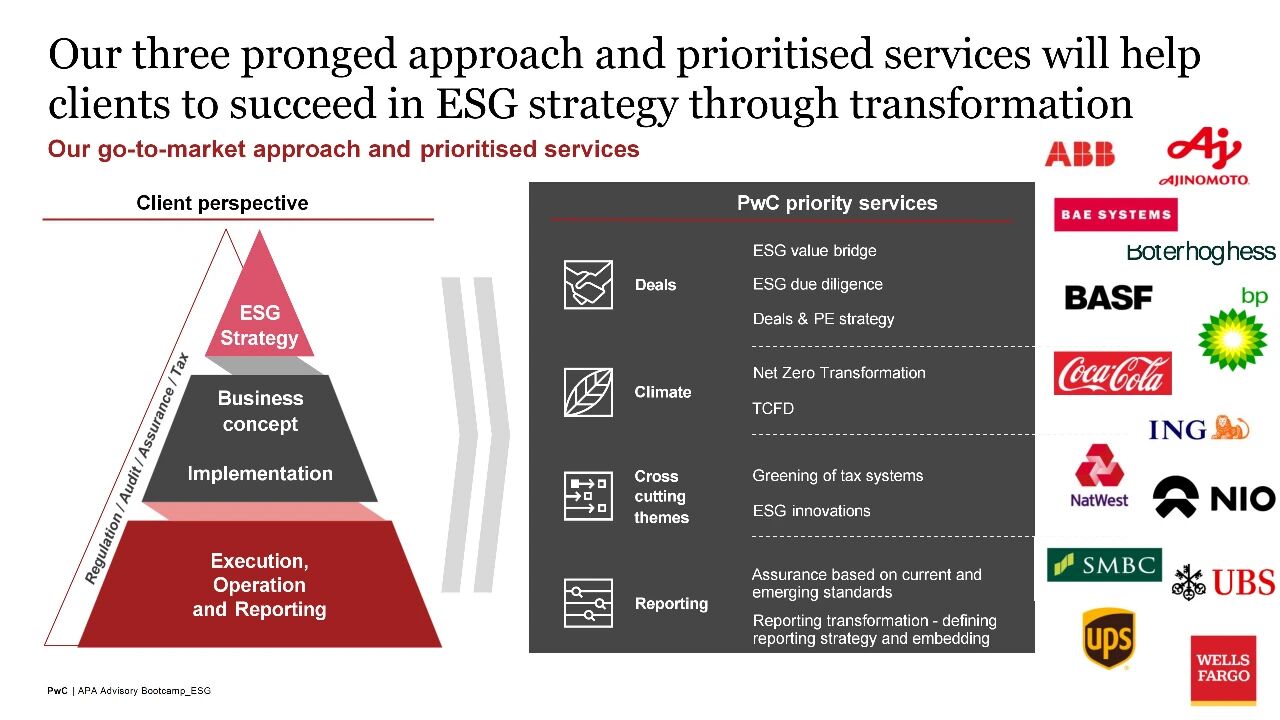 Our three pronged approach and prioritised services will help clients to succeed in ESG strategy through transformation

Our go-to-market approach and prioritised services

Client perspective

Regulation / Audit / Assurance / Tax

ESG Strategy

Business concept

Implementation

Execution, Operation and Reporting

PwC priority services

Deals

ESG value bridge

ESG due diligence

Deals & PE strategy

Climate

Net Zero Transformation

TCFD

Cross cutting themes

Greening of tax systems

ESG innovations

Reporting

Assurance based on current and emerging standards

Reporting transformation - defining reporting strategy and embedding

ABB

AJINOMOTO.

BAE SYSTEMS

Boterhoghess

BASF

bp

Coca-Cola

ING

NatWest

NIO

SMBC

UBS

ups

WELLS FARGO

PwC | APA Advisory Bootcamp_ESG